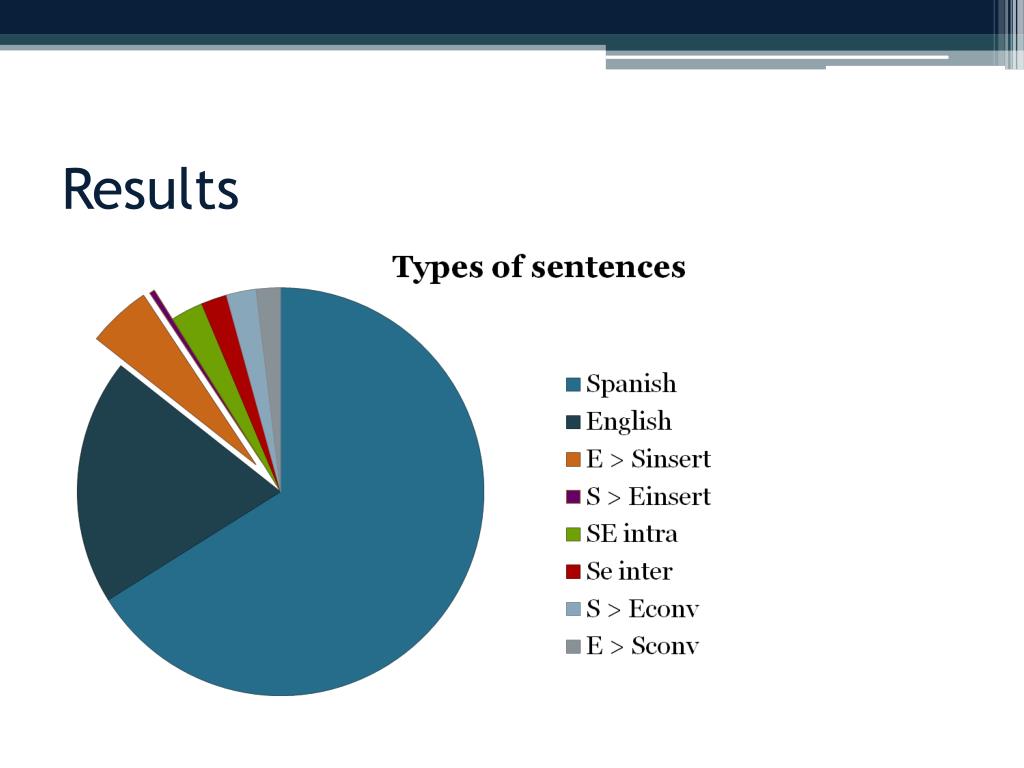 Results

Types of sentences

Spanish
English
E > Sinsert
S > Einsert
SE intra
Se inter
S > Econv
E > Sconv